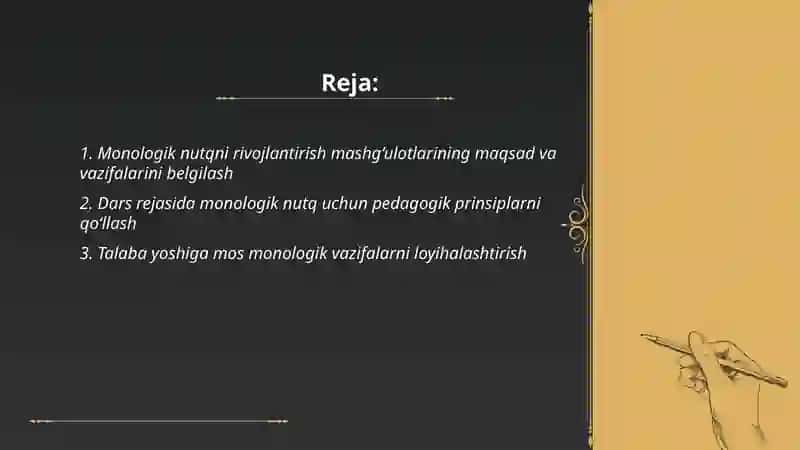 Reja:

1. Monologik nutqni rivojlantirish mashg‘ulotlarining maqsad va vazifalarini belgilash

2. Dars rejasida monologik nutq uchun pedagogik prinsiplarni qo‘llash

3. Talaba yoshiga mos monologik vazifalarni loyihalashtirish